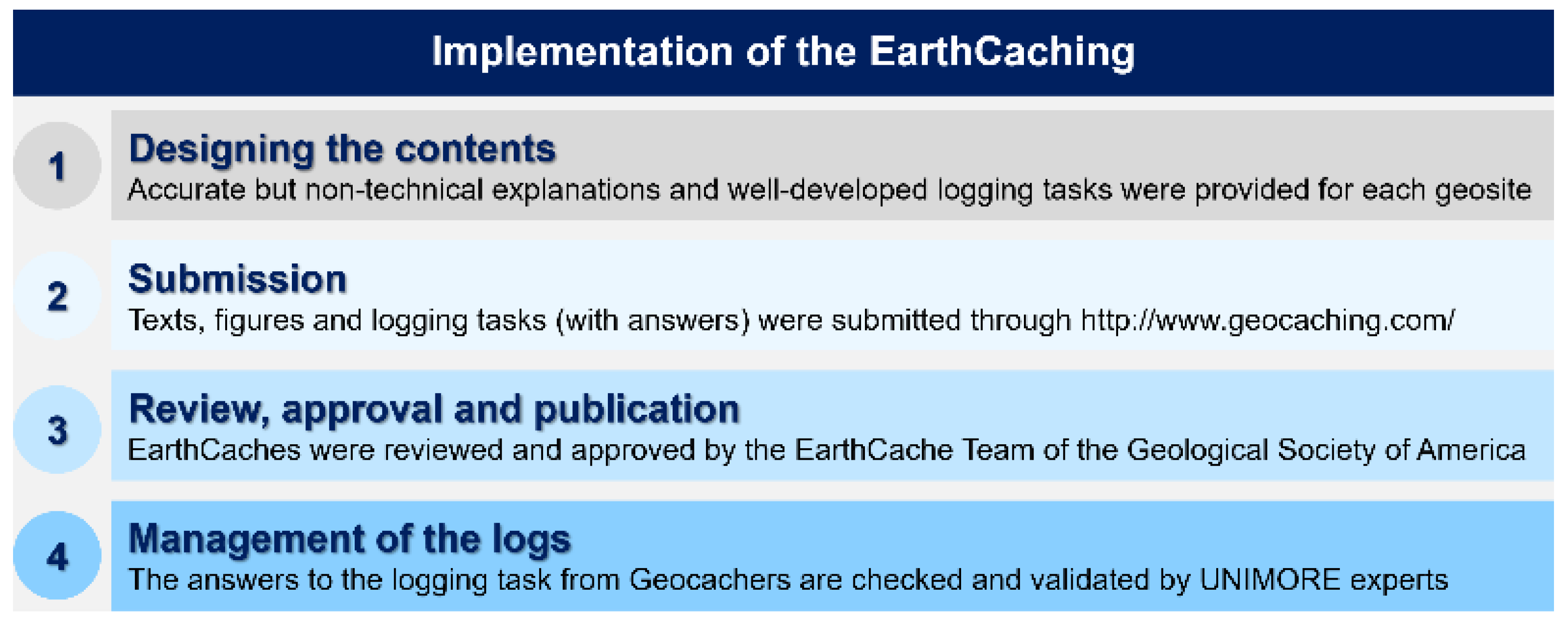 Implementation of the EarthCaching

1

Designing the contents

Accurate but non-technical explanations and well-developed logging tasks were provided for each geosite

2

Submission

Texts, figures and logging tasks (with answers) were submitted through http://www.geocaching.com/

3

Review, approval and publication

EarthCaches were reviewed and approved by the EarthCache Team of the Geological Society of America

4

Management of the logs

The answers to the logging task from Geocachers are checked and validated by UNIMORE experts